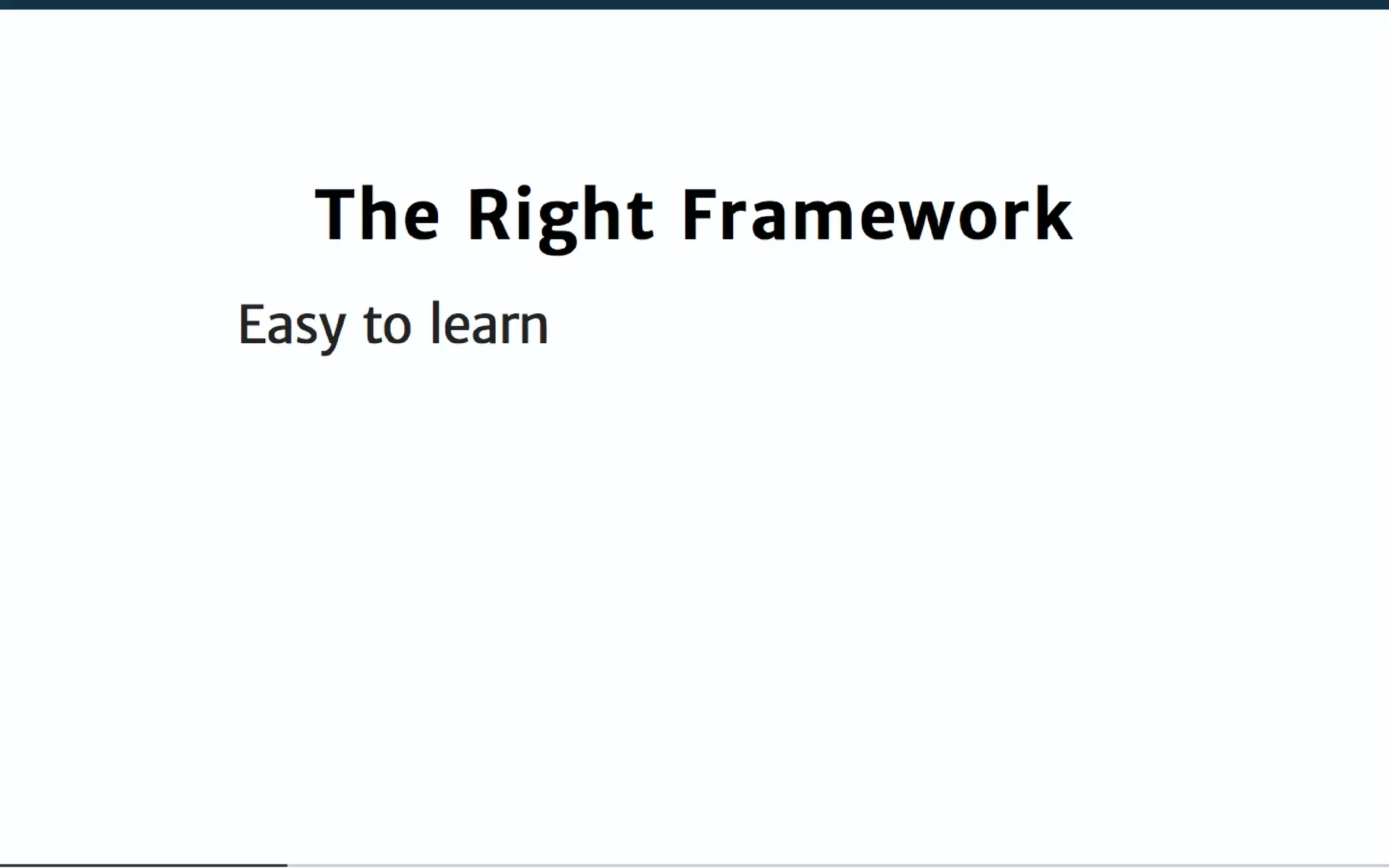 The Right Framework

Easy to learn